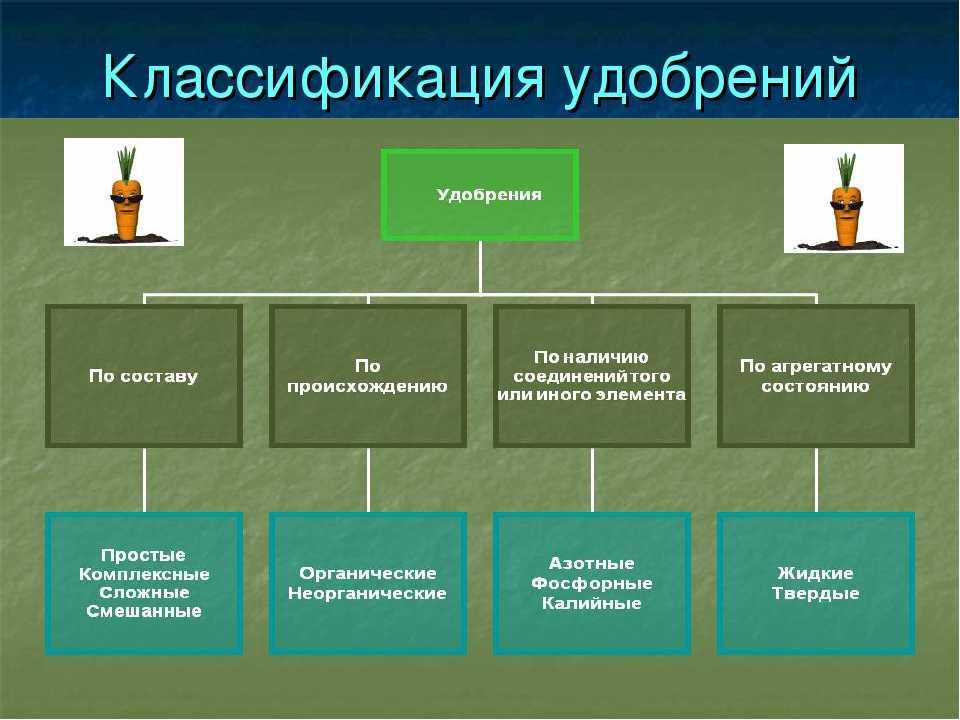 Классификация удобрений

Удобрения

По составу

По происхождению

По наличию соединенийтого или иного элемента

По агрегатному состоянию

Простые
Комплексные
Сложные
Смешанные

Органические
Неорганические

Азотные
Фосфорные
Калийные

Жидкие
Твердые